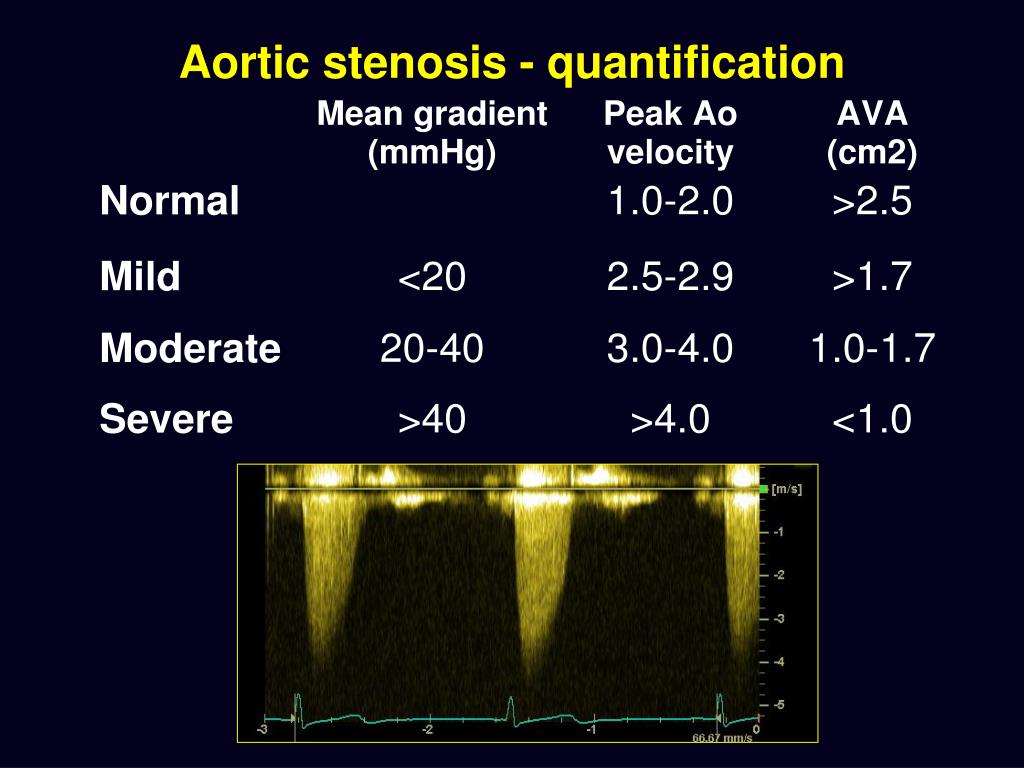 Aortic stenosis - quantification

|  | Mean gradient (mmHg) | Peak Ao velocity | AVA (cm2) |
|---|---|---|---|
| Normal |  | 1.0-2.0 | >2.5 |
| Mild | <20 | 2.5-2.9 | >1.7 |
| Moderate | 20-40 | 3.0-4.0 | 1.0-1.7 |
| Severe | >40 | >4.0 | <1.0 |

[m/s]
-1
-2
-3
-4
-5
-3
-2
-1
0
66.67 mm/s